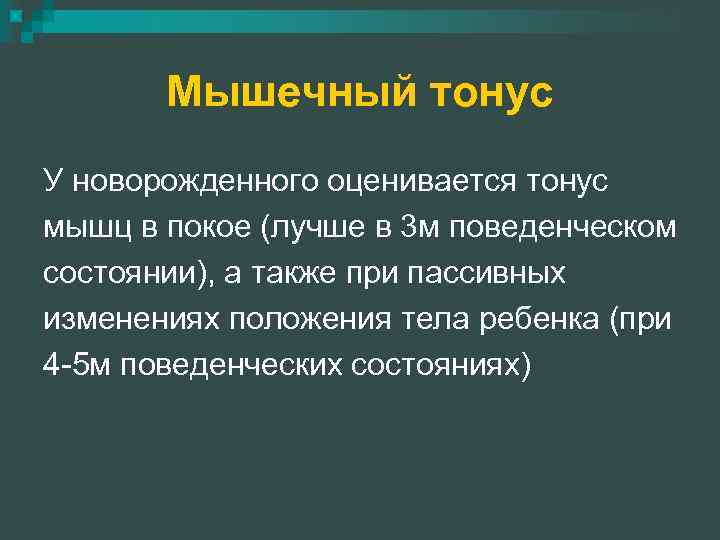 Мышечный тонус

У новорожденного оценивается тонус мышц в покое (лучше в 3м поведенческом состоянии), а также при пассивных изменениях положения тела ребенка (при 4-5м поведенческих состояниях)